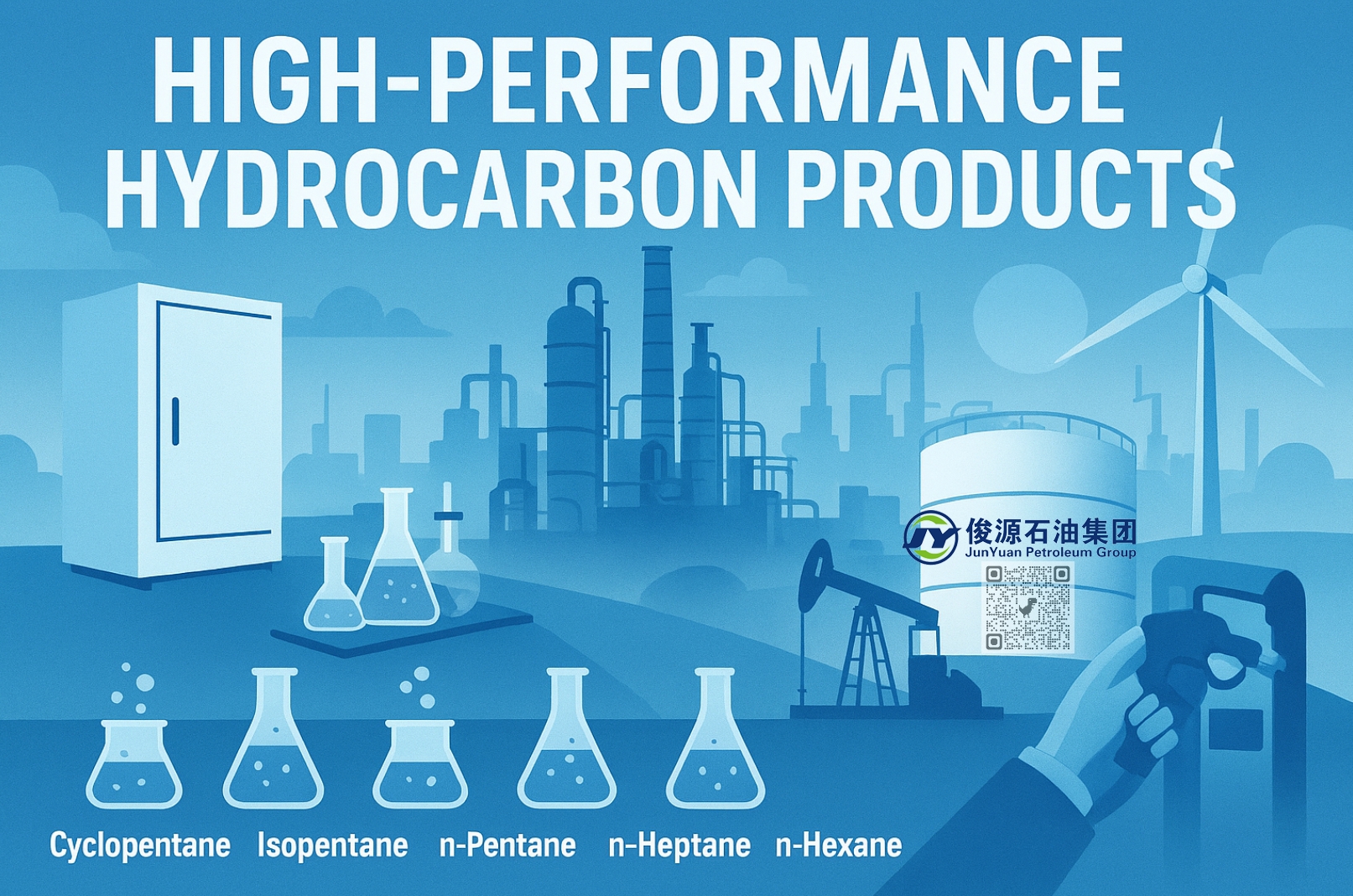 HIGH-PERFORMANCE HYDROCARBON PRODUCTS

JY 俊源石油集团
JunYuan Petroleum Group

Cyclopentane Isopentane n-Pentane n-Heptane n-Hexane